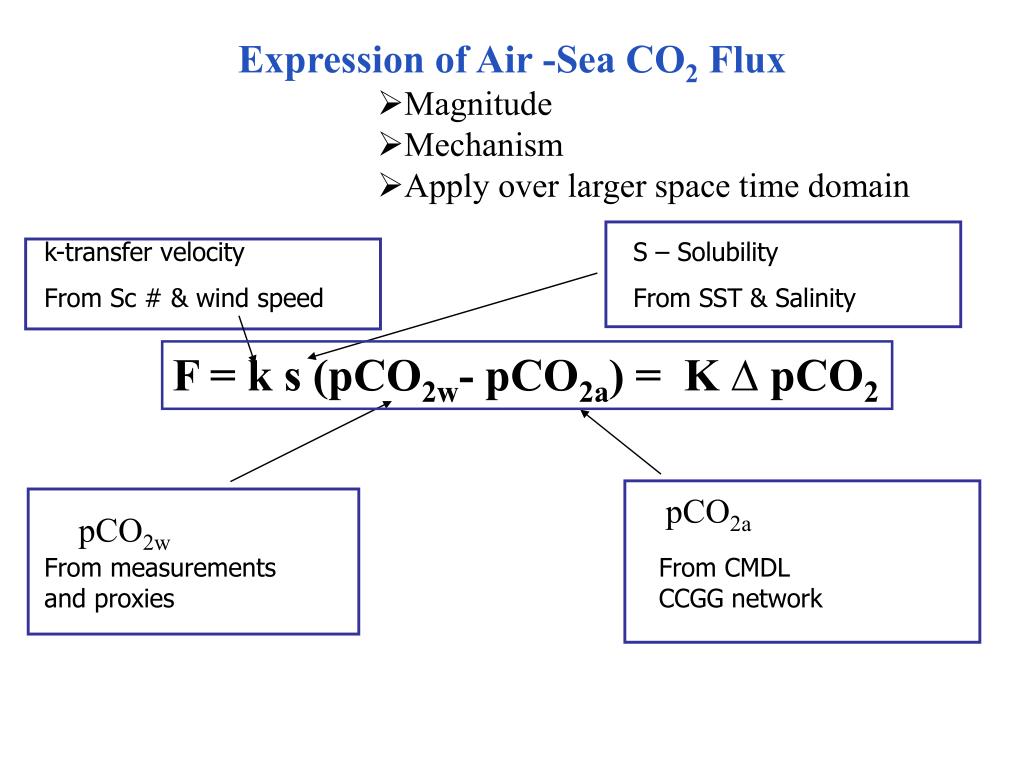 Expression of Air -Sea $CO_2$ Flux

➢Magnitude
➢Mechanism
➢Apply over larger space time domain

k-transfer velocity
From Sc # & wind speed

S – Solubility
From SST & Salinity

$F = k\ s\ (pCO_{2w} - pCO_{2a}) = K\ \Delta\ pCO_2$

$pCO_{2w}$
From measurements and proxies

$pCO_{2a}$
From CMDL
CCGG network